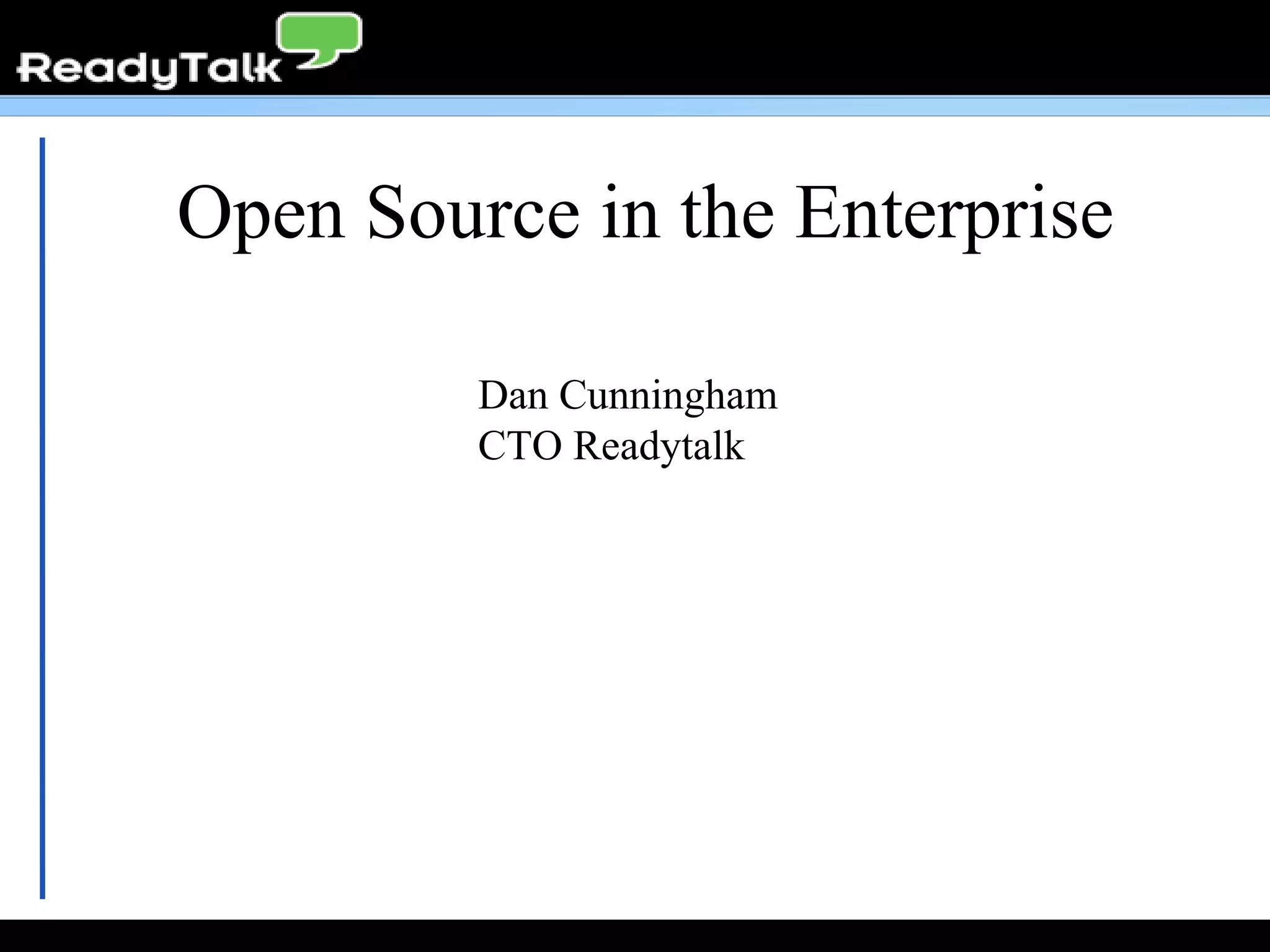 ReadyTalk

Open Source in the Enterprise

Dan Cunningham
CTO Readytalk